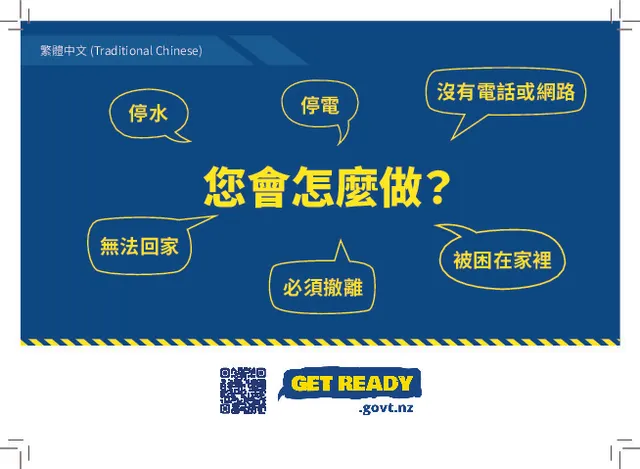 繁體中文 (Traditional Chinese)

停水

停電

沒有電話或網路

您會怎麼做？

無法回家

必須撤離

被困在家裡

GET READY
.govt.nz